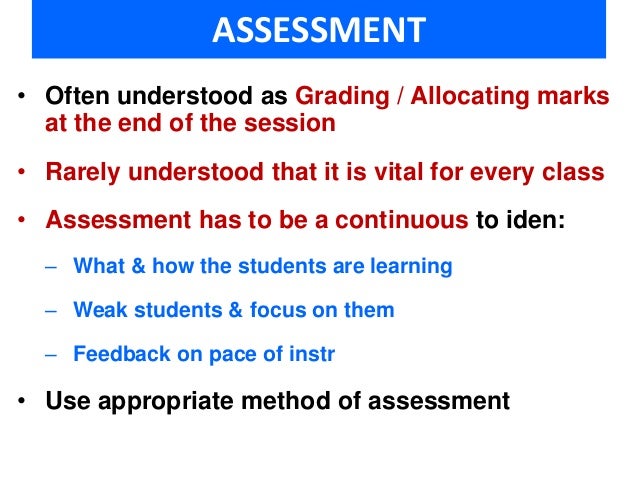 ASSESSMENT

• Often understood as Grading / Allocating marks at the end of the session

• Rarely understood that it is vital for every class

• Assessment has to be a continuous to iden:

– What & how the students are learning

– Weak students & focus on them

– Feedback on pace of instr

• Use appropriate method of assessment